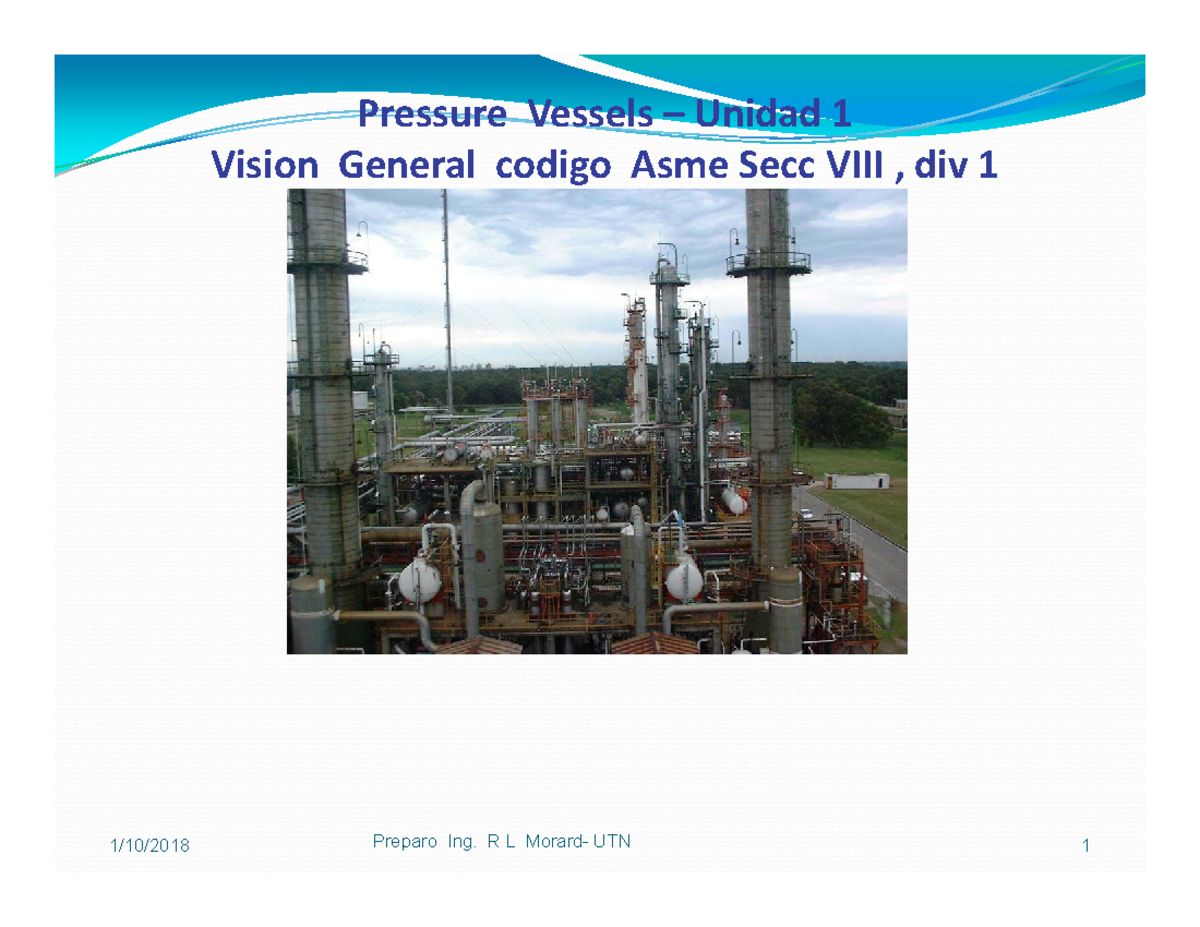 Pressure Vessels – Unidad 1
Vision General codigo Asme Secc VIII , div 1

1/10/2018 Preparo Ing. R L Morard- UTN 1